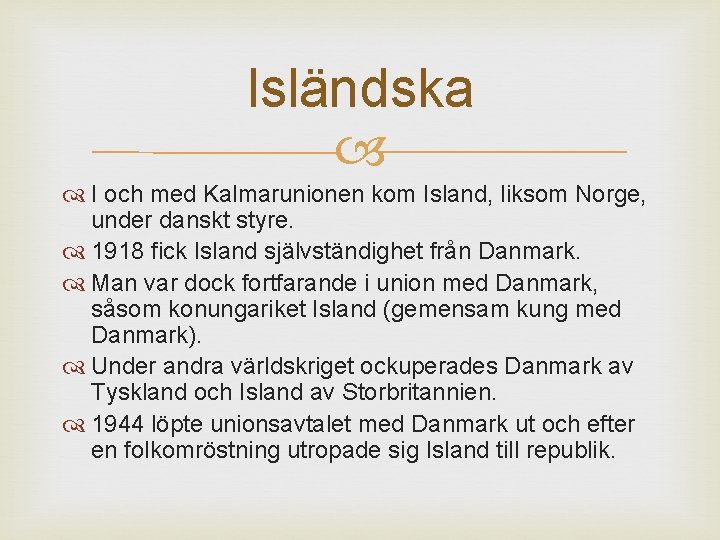 Isländska

I och med Kalmarunionen kom Island, liksom Norge, under danskt styre.

1918 fick Island självständighet från Danmark.

Man var dock fortfarande i union med Danmark, såsom konungariket Island (gemensam kung med Danmark).

Under andra världskriget ockuperades Danmark av Tyskland och Island av Storbritannien.

1944 löpte unionsavtalet med Danmark ut och efter en folkomröstning utropade sig Island till republik.